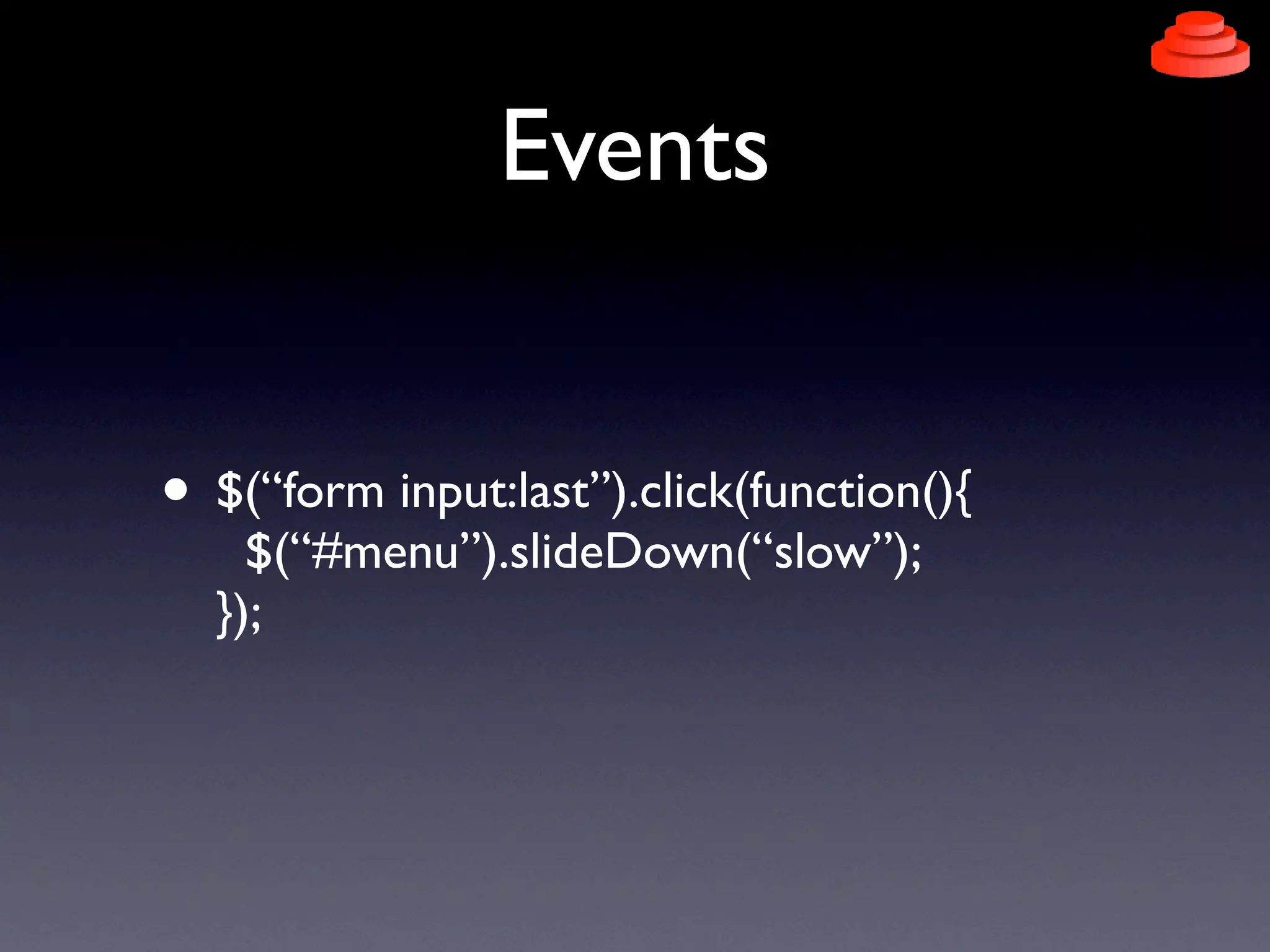 Events

• $(“form input:last”).click(function(){
  $(“#menu”).slideDown(“slow”);
});